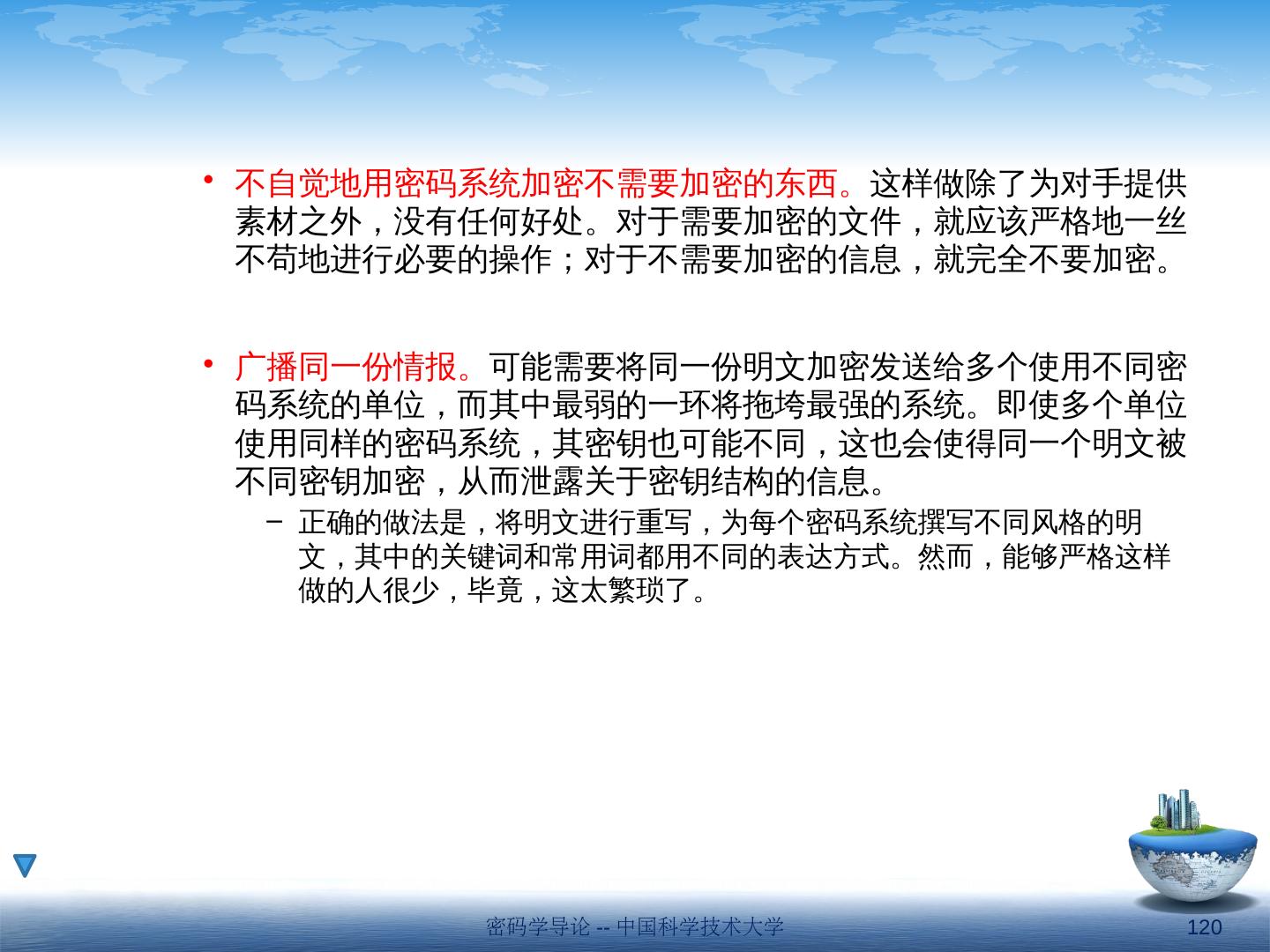 • 不自觉地用密码系统加密不需要加密的东西。这样做除了为对手提供素材之外，没有任何好处。对于需要加密的文件，就应该严格地一丝不苟地进行必要的操作；对于不需要加密的信息，就完全不要加密。

• 广播同一份情报。可能需要将同一份明文加密发送给多个使用不同密码系统的单位，而其中最弱的一环将拖垮最强的系统。即使多个单位使用同样的密码系统，其密钥也可能不同，这也会使得同一个明文被不同密钥加密，从而泄露关于密钥结构的信息。

– 正确的做法是，将明文进行重写，为每个密码系统撰写不同风格的明文，其中的关键词和常用词都用不同的表达方式。然而，能够严格这样做的人很少，毕竟，这太繁琐了。

密码学导论 -- 中国科学技术大学

120